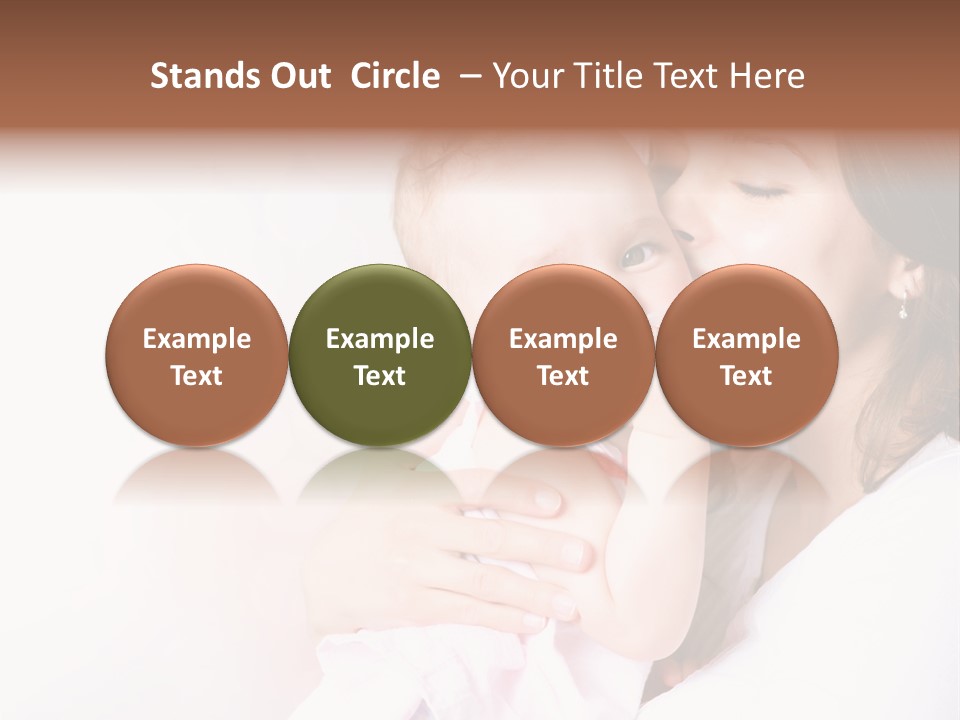 Stands Out Circle – Your Title Text Here

Example Text

Example Text

Example Text

Example Text